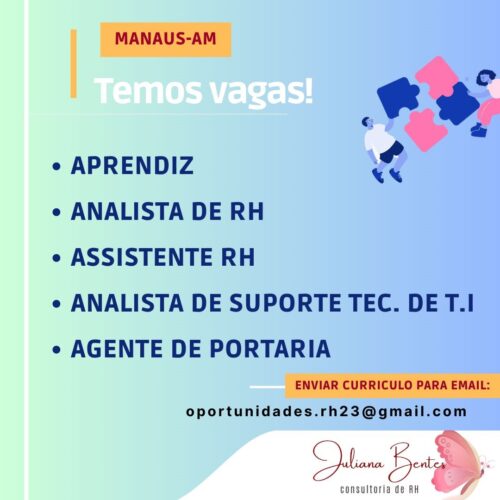 MANAUS-AM

Temos vagas!

• APRENDIZ
• ANALISTA DE RH
• ASSISTENTE RH
• ANALISTA DE SUPORTE TEC. DE T.I
• AGENTE DE PORTARIA

ENVIAR CURRICULO PARA EMAIL:
oportunidades.rh23@gmail.com

Juliana Bentes
consultoria de RH